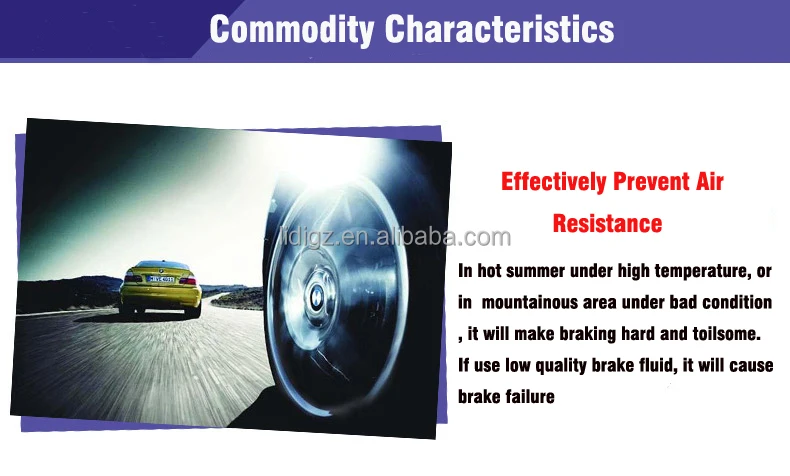 Commodity Characteristics

ldigz.en.alibaba.com

Effectively Prevent Air Resistance

In hot summer under high temperature, or in mountainous area under bad condition , it will make braking hard and toilsome. If use low quality brake fluid, it will cause brake failure